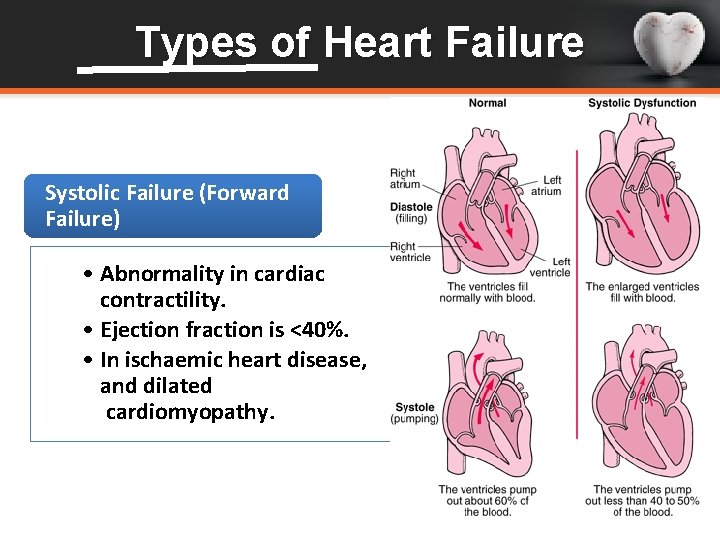 Types of Heart Failure

Systolic Failure (Forward Failure)

• Abnormality in cardiac contractility.
• Ejection fraction is <40%.
• In ischaemic heart disease, and dilated cardiomyopathy.

Normal

Systolic Dysfunction

Right atrium

Left atrium

Diastole (filling)

Right ventricle

Left ventricle

The ventricles fill normally with blood.

The enlarged ventricles fill with blood.

Systole (pumping)

The ventricles pump out about 60% of the blood.

The ventricles pump out less than 40 to 50% of the blood.